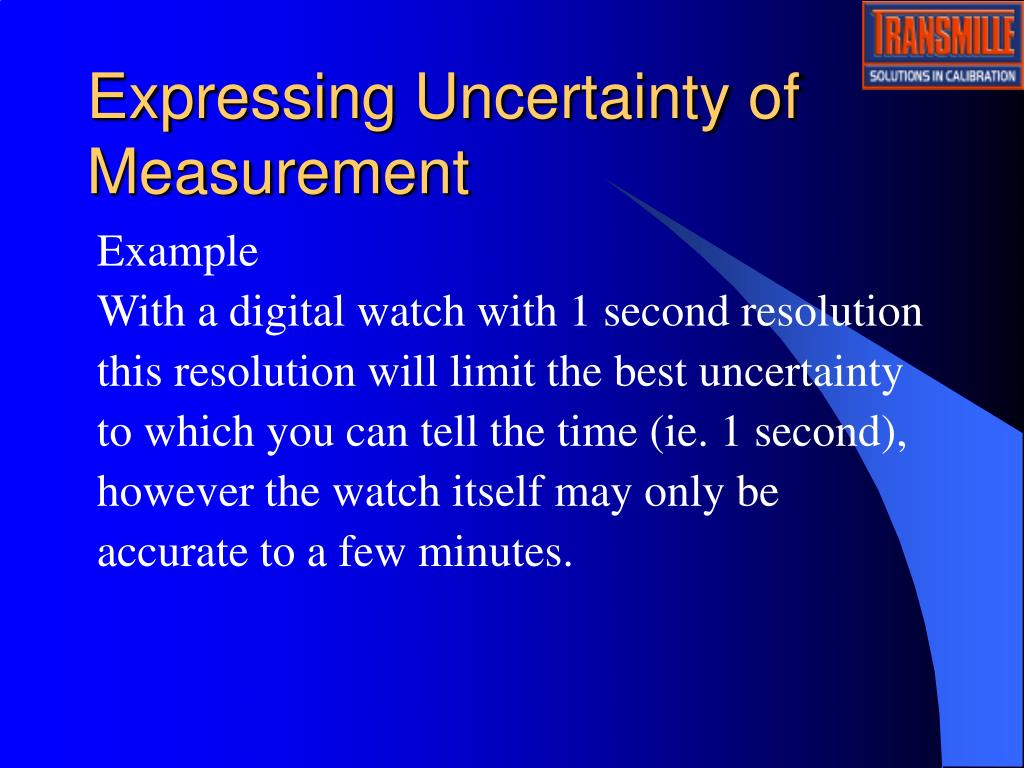 TRANSMILLE
SOLUTIONS IN CALIBRATION

Expressing Uncertainty of Measurement

Example
With a digital watch with 1 second resolution this resolution will limit the best uncertainty to which you can tell the time (ie. 1 second), however the watch itself may only be accurate to a few minutes.